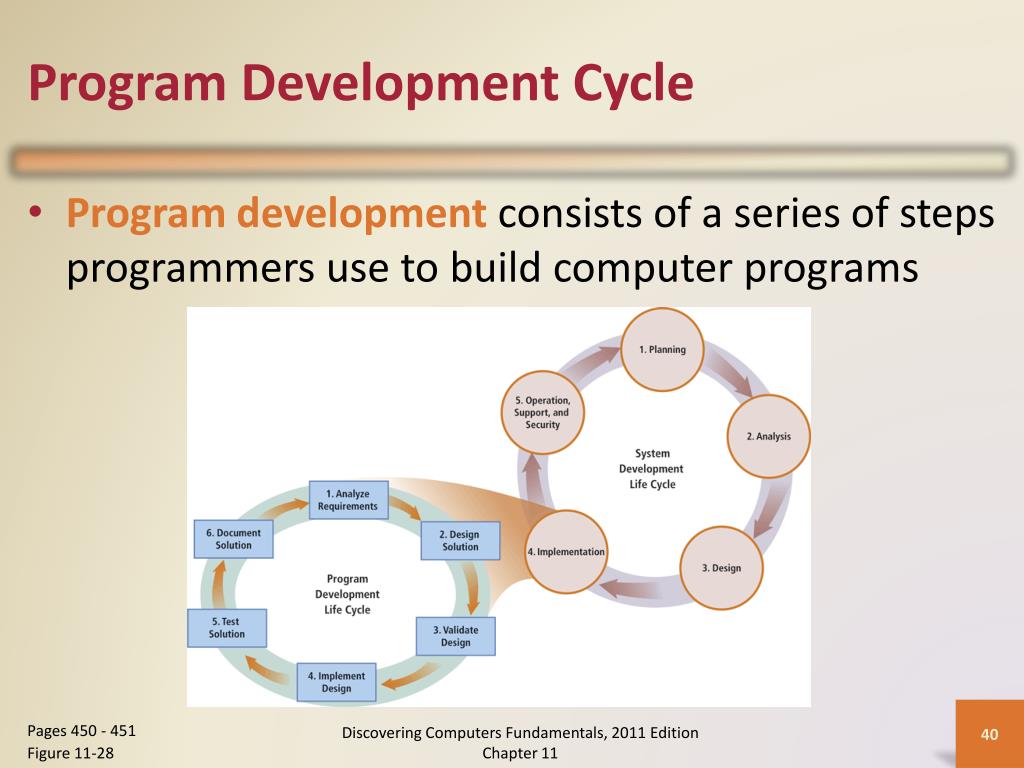 Program Development Cycle

• Program development consists of a series of steps programmers use to build computer programs

1. Planning
2. Analysis
3. Design
4. Implementation
5. Operation, Support, and Security
System Development Life Cycle

1. Analyze Requirements
2. Design Solution
3. Validate Design
4. Implement Design
5. Test Solution
6. Document Solution
Program Development Life Cycle

Pages 450 - 451
Figure 11-28

Discovering Computers Fundamentals, 2011 Edition
Chapter 11

40